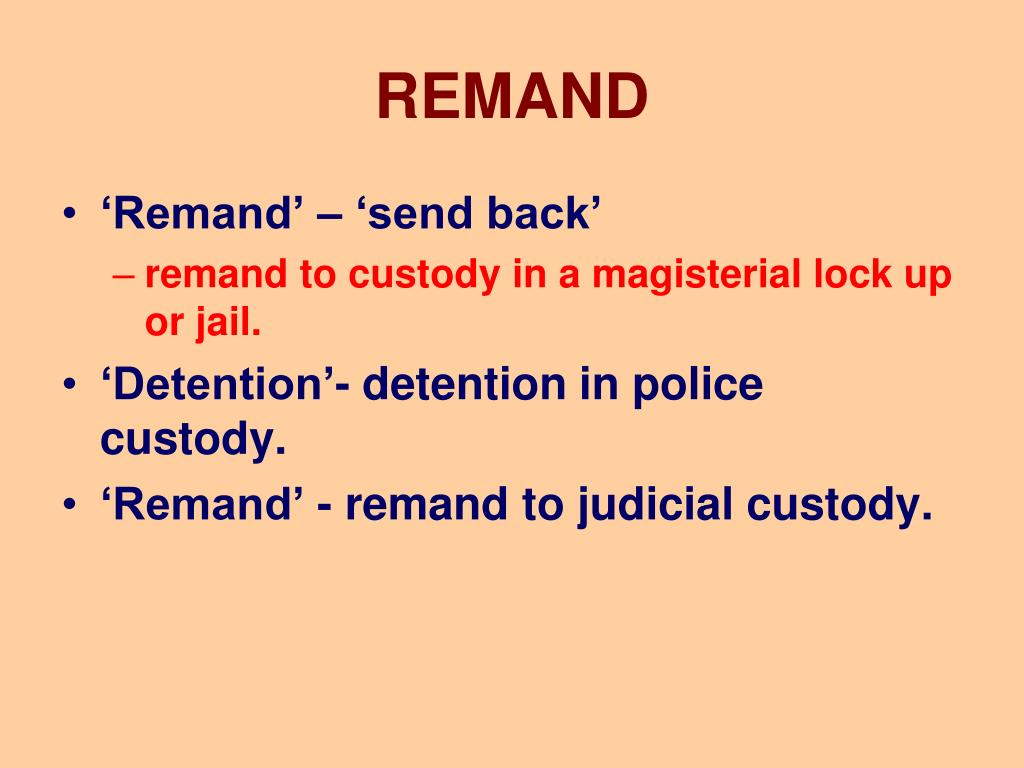 REMAND

• ‘Remand’ – ‘send back’
– remand to custody in a magisterial lock up or jail.
• ‘Detention’- detention in police custody.
• ‘Remand’ - remand to judicial custody.